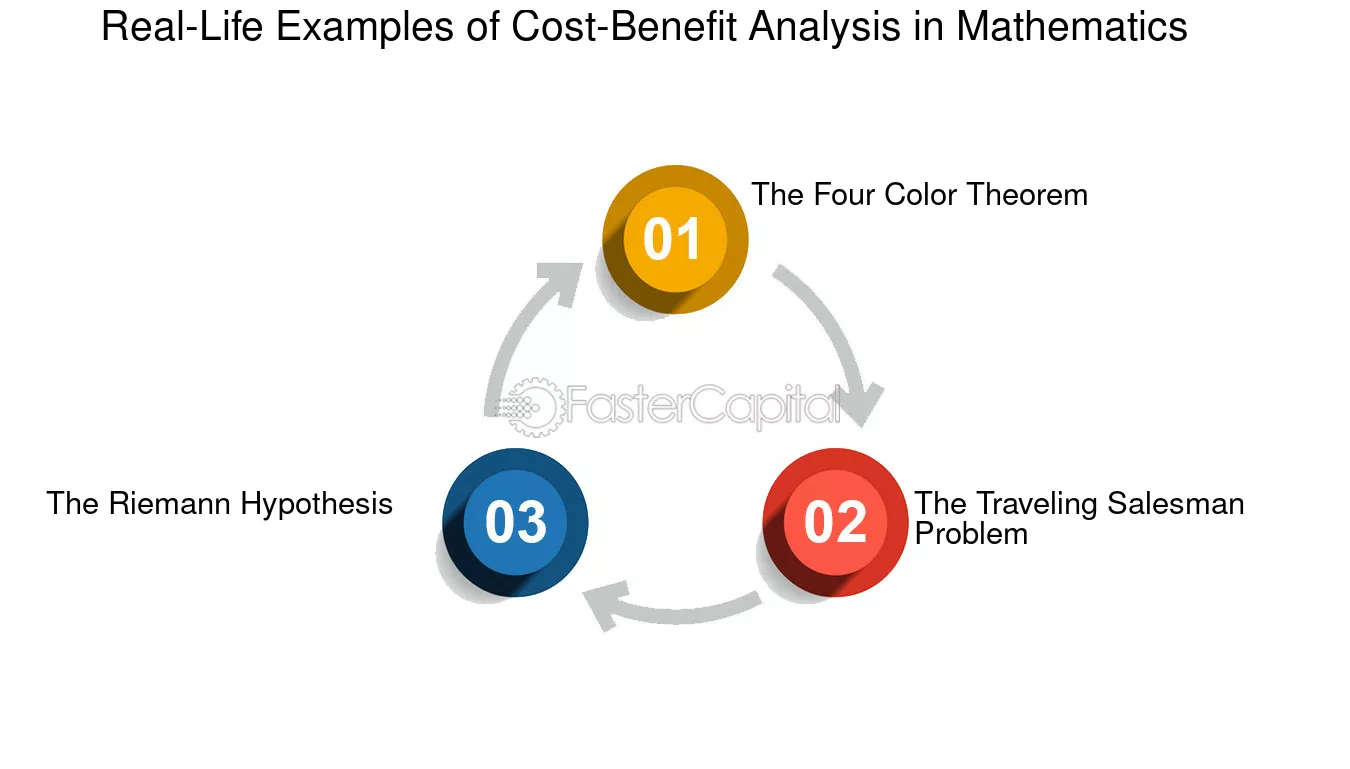 Real-Life Examples of Cost-Benefit Analysis in Mathematics

01
The Four Color Theorem

FasterCapital

02
The Traveling Salesman Problem

03
The Riemann Hypothesis